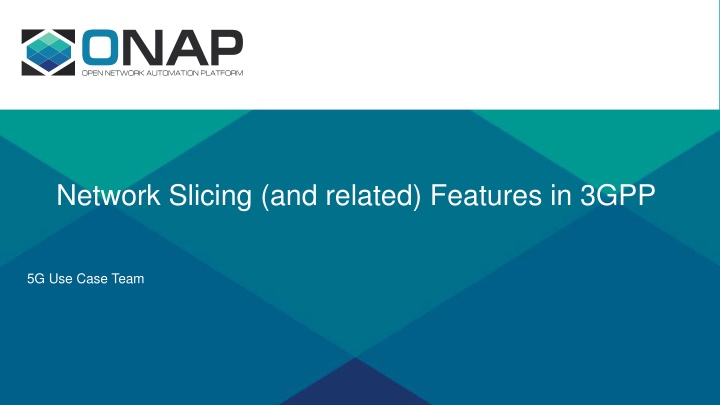 ONAP
OPEN NETWORK AUTOMATION PLATFORM

Network Slicing (and related) Features in 3GPP

5G Use Case Team